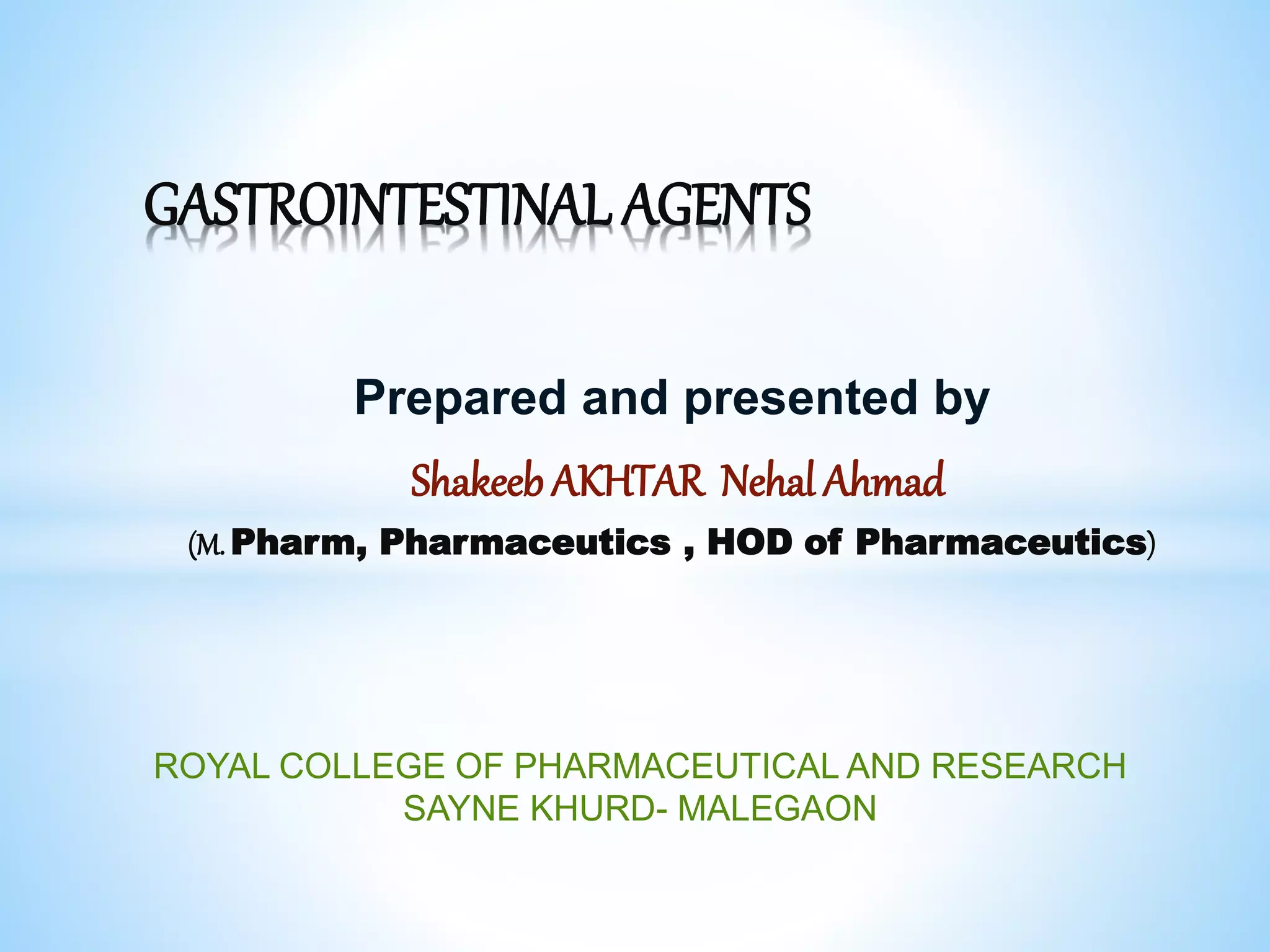 GASTROINTESTINAL AGENTS

Prepared and presented by

Shakeeb AKHTAR Nehal Ahmad

(M. Pharm, Pharmaceutics , HOD of Pharmaceutics)

ROYAL COLLEGE OF PHARMACEUTICAL AND RESEARCH
SAYNE KHURD- MALEGAON